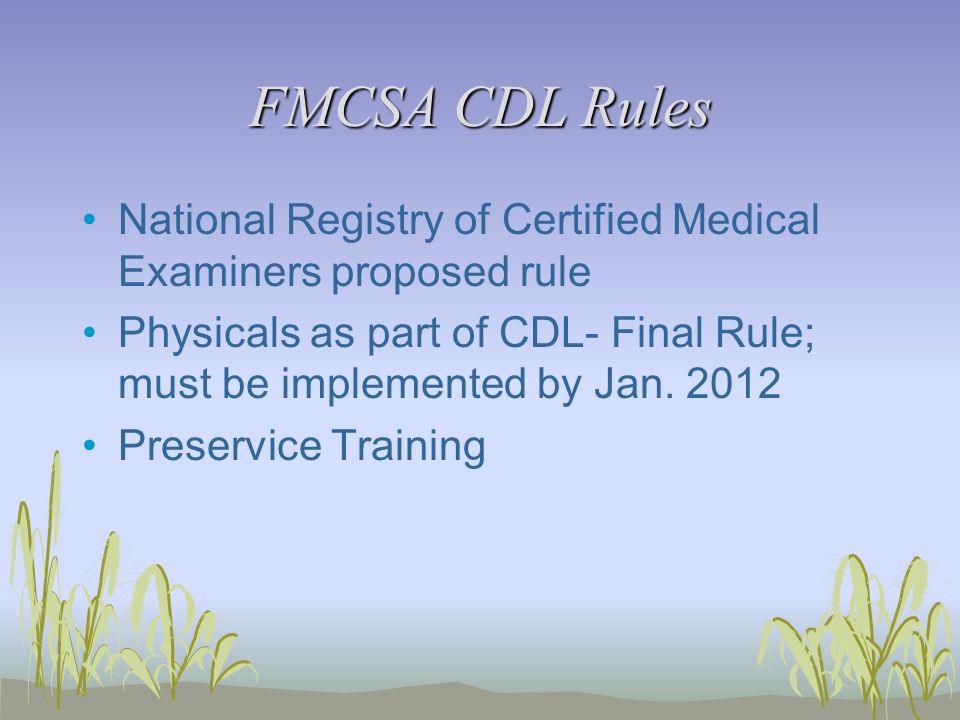 FMCSA CDL Rules

• National Registry of Certified Medical Examiners proposed rule
• Physicals as part of CDL- Final Rule; must be implemented by Jan. 2012
• Preservice Training